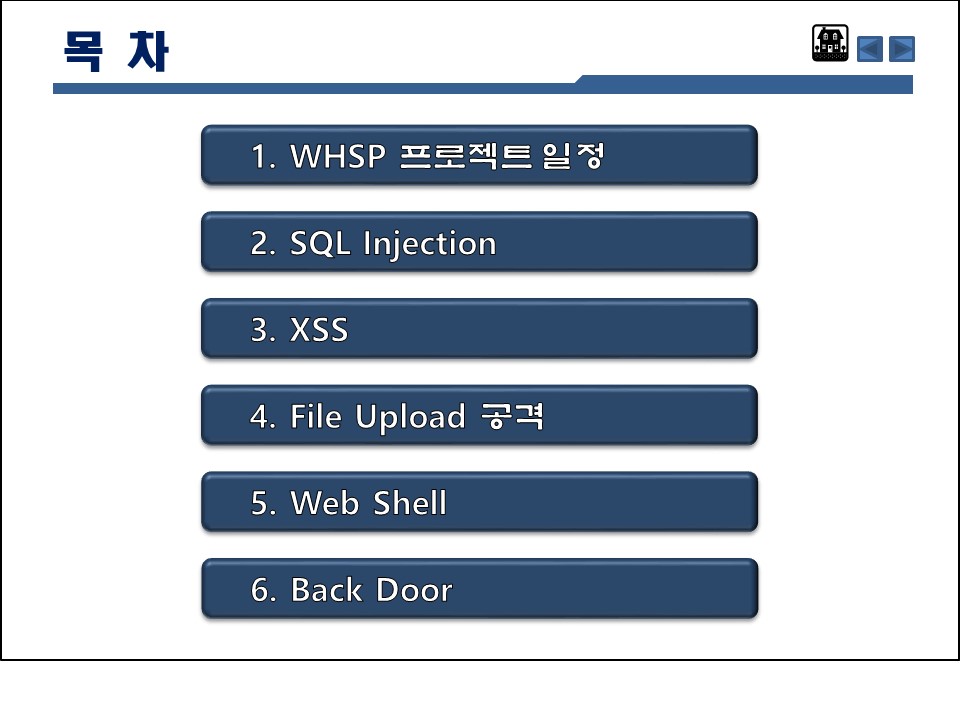 목 차

1. WHSP 프로젝트 일정

2. SQL Injection

3. XSS

4. File Upload 공격

5. Web Shell

6. Back Door